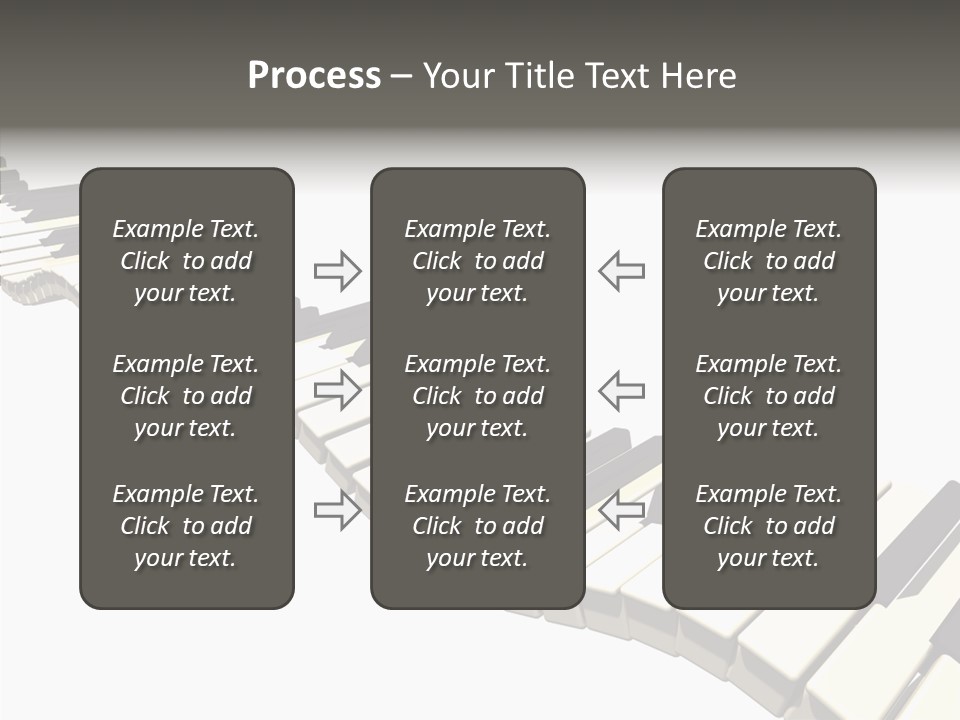 Process – Your Title Text Here

Example Text. Click to add your text.

Example Text. Click to add your text.

Example Text. Click to add your text.

Example Text. Click to add your text.

Example Text. Click to add your text.

Example Text. Click to add your text.

Example Text. Click to add your text.

Example Text. Click to add your text.

Example Text. Click to add your text.